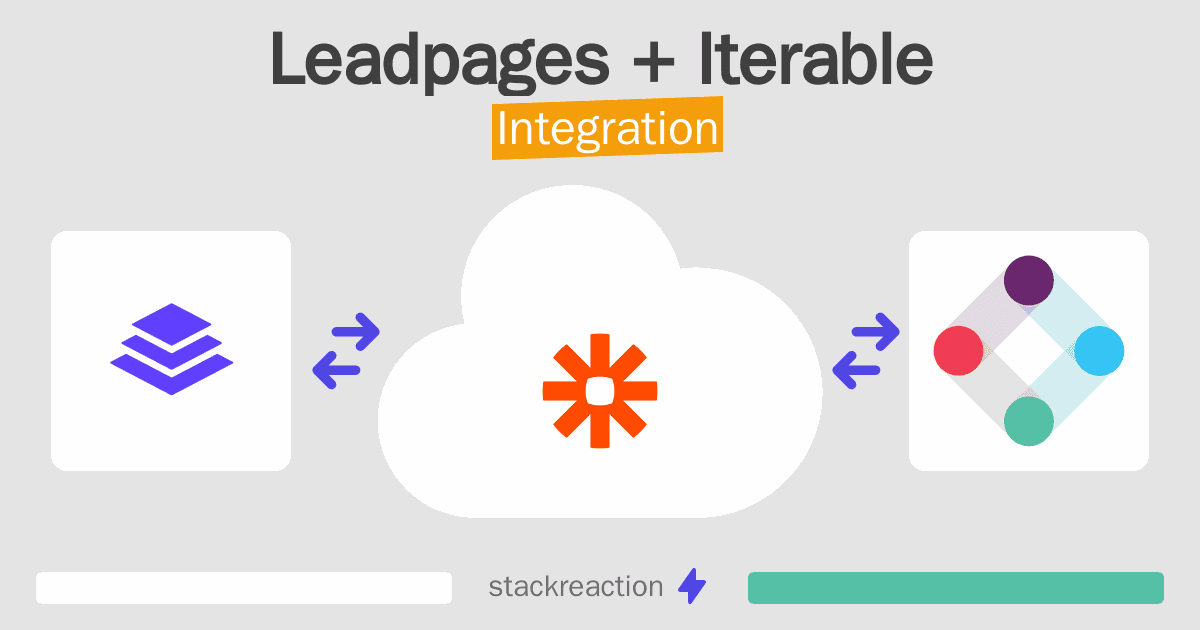 Leadpages + Iterable
Integration

stackreaction